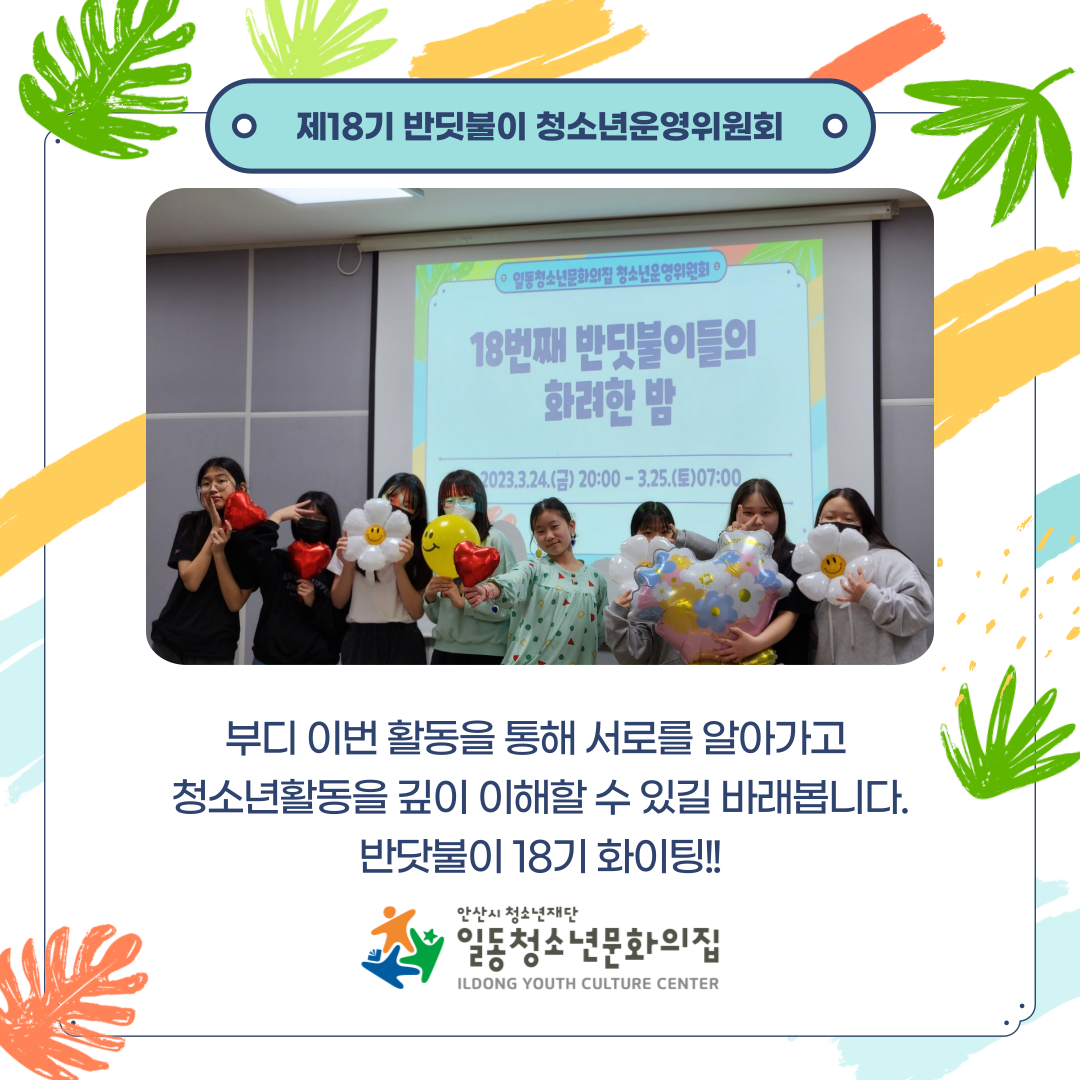 제18기 반딧불이 청소년운영위원회

일동청소년문화의집 청소년운영위원회

18번째 반딧불이들의 화려한 밤

2023.3.24.(금) 20:00 - 3.25.(토)07:00

부디 이번 활동을 통해 서로를 알아가고 청소년활동을 깊이 이해할 수 있길 바래봅니다. 반닷불이 18기 화이팅!!

안산시 청소년재단
일동청소년문화의집
ILDONG YOUTH CULTURE CENTER